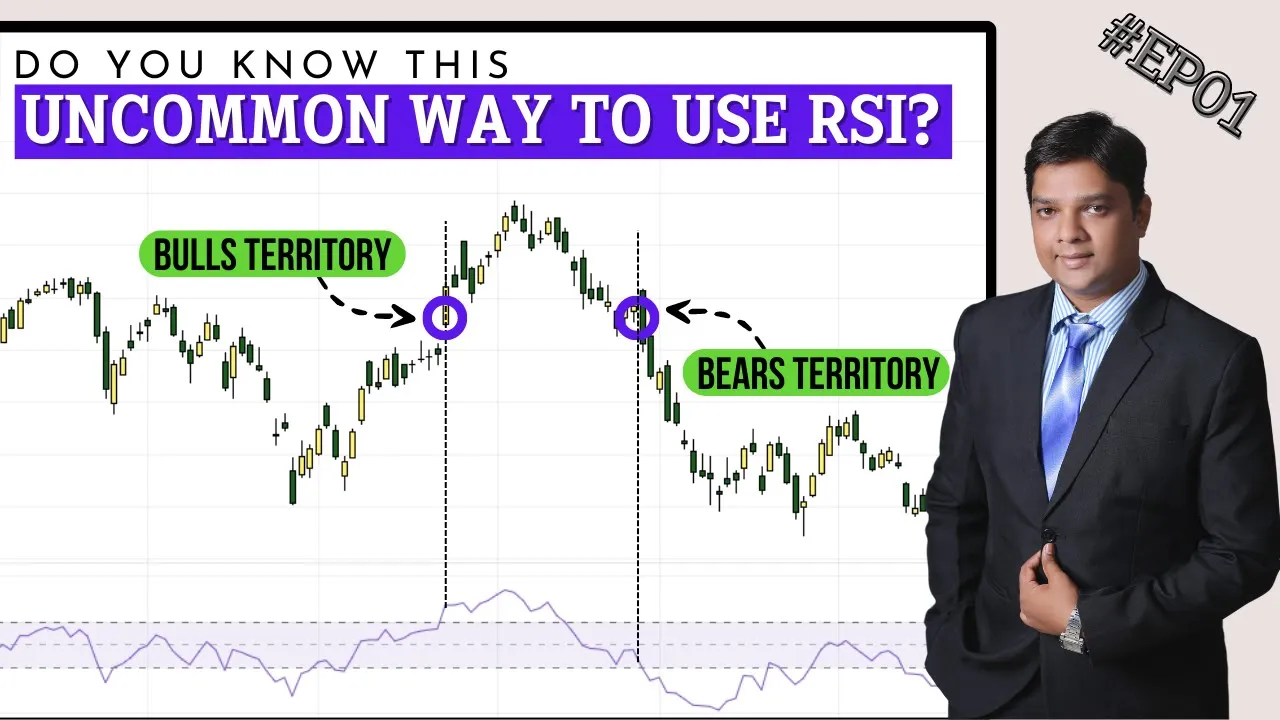 DO YOU KNOW THIS
UNCOMMON WAY TO USE RSI?

#EP01

BULLS TERRITORY

BEARS TERRITORY